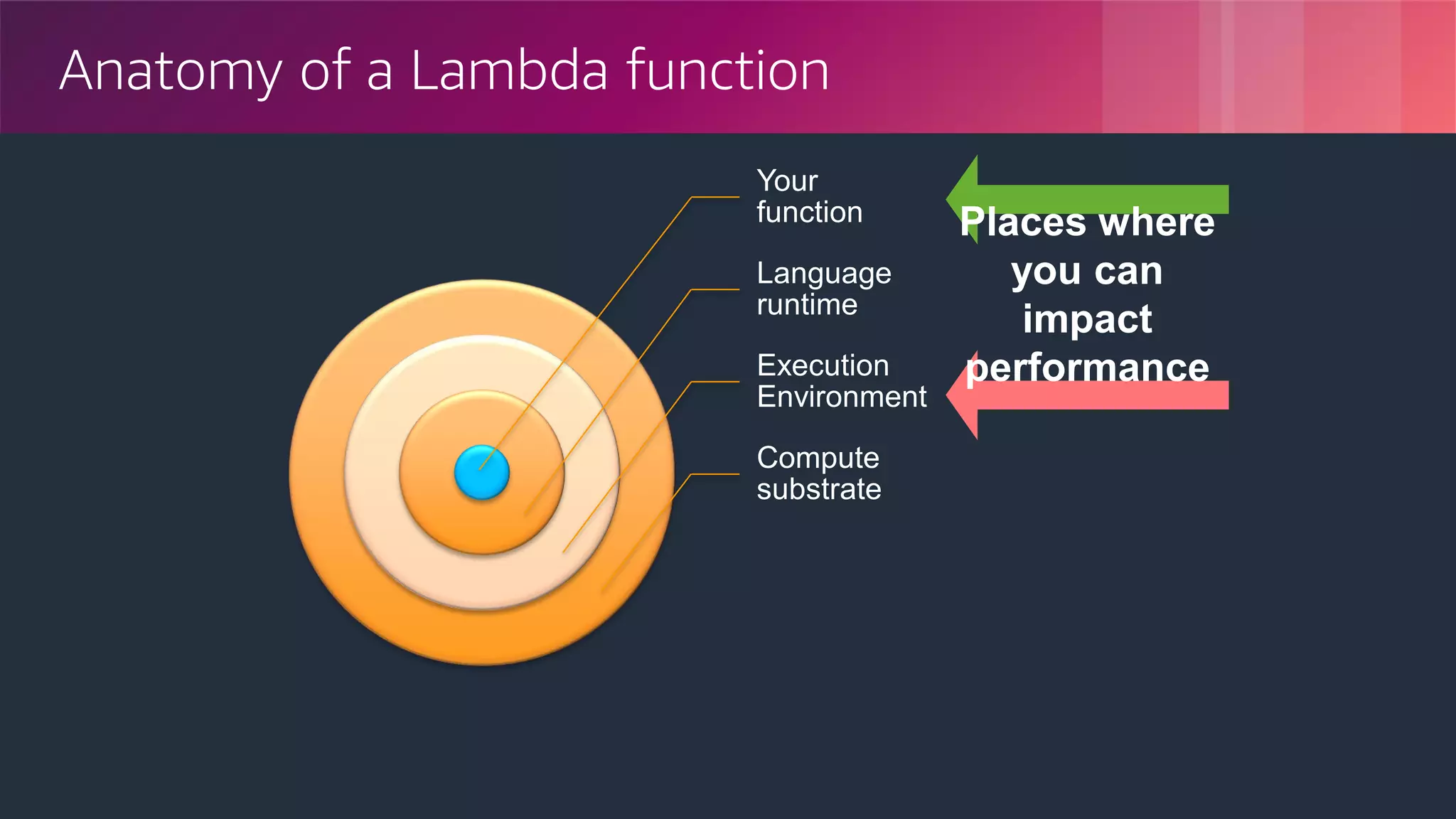 Anatomy of a Lambda function

Your function

Language runtime

Execution Environment

Compute substrate

Places where you can impact performance